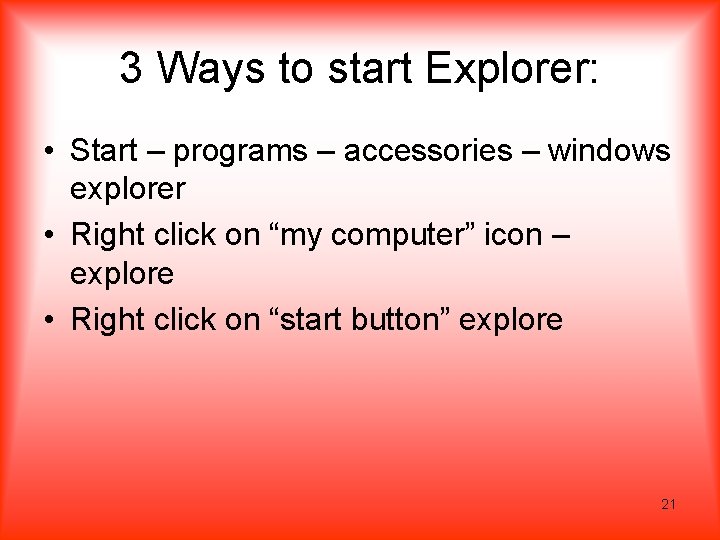 3 Ways to start Explorer:

• Start – programs – accessories – windows explorer
• Right click on “my computer” icon – explore
• Right click on “start button” explore

21